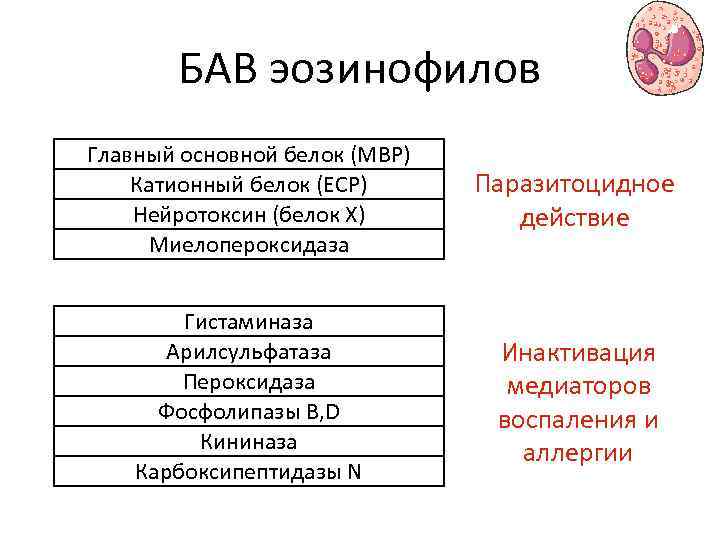 БАВ эозинофилов

| Главный основной белок (MBP) |
|---|
| Катионный белок (ECP) |
| Нейротоксин (белок X) |
| Миелопероксидаза |

Паразитоцидное действие

| Гистаминаза |
|---|
| Арилсульфатаза |
| Пероксидаза |
| Фосфолипазы B,D |
| Кининаза |
| Карбоксипептидазы N |

Инактивация медиаторов воспаления и аллергии